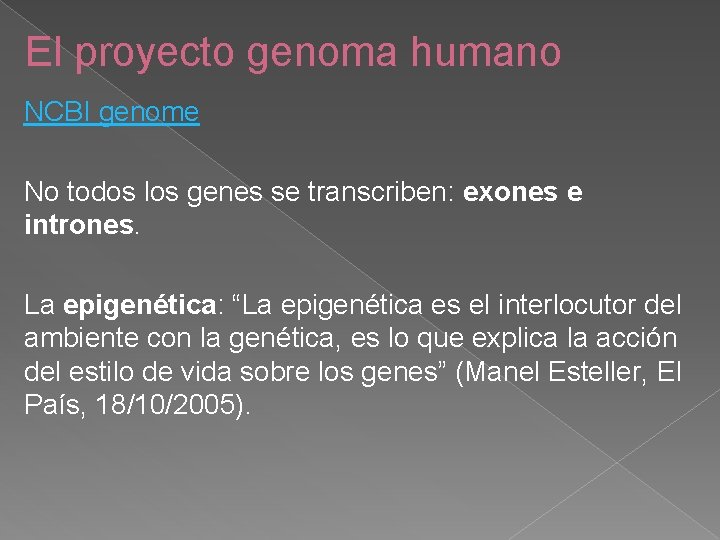 El proyecto genoma humano

NCBI genome

No todos los genes se transcriben: exones e intrones.

La epigenética: “La epigenética es el interlocutor del ambiente con la genética, es lo que explica la acción del estilo de vida sobre los genes” (Manel Esteller, El País, 18/10/2005).